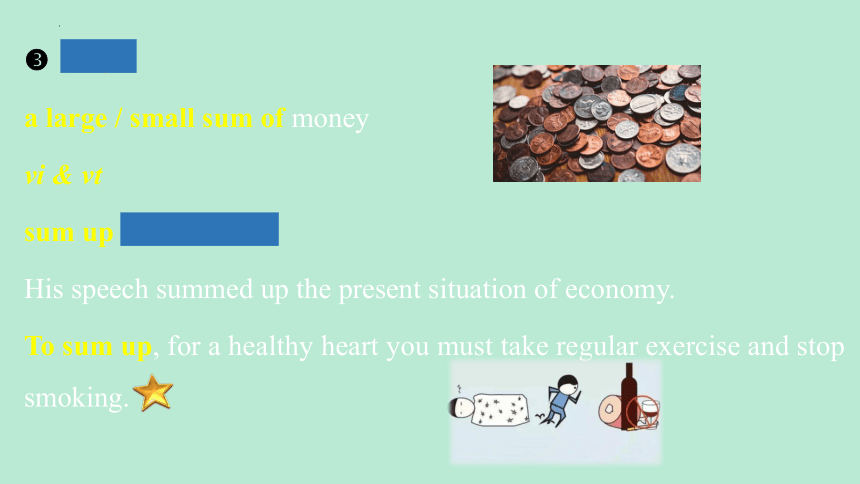 ❸

a large / small sum of money

vi & vt

sum up

His speech summed up the present situation of economy.

To sum up, for a healthy heart you must take regular exercise and stop smoking.